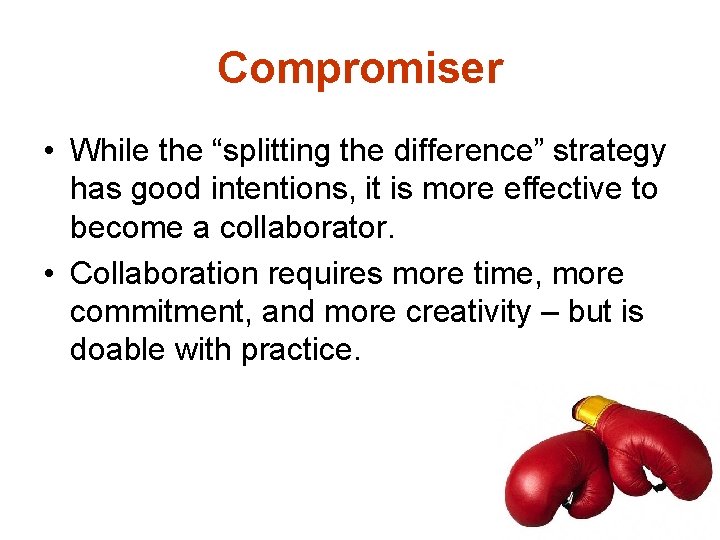 Compromiser

• While the “splitting the difference” strategy has good intentions, it is more effective to become a collaborator.

• Collaboration requires more time, more commitment, and more creativity – but is doable with practice.